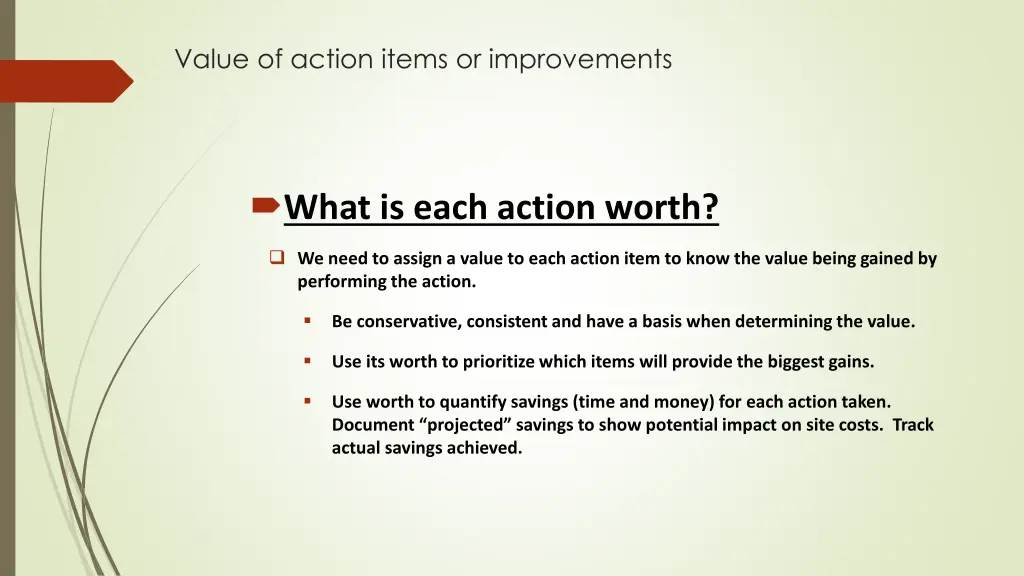 Value of action items or improvements

What is each action worth?

We need to assign a value to each action item to know the value being gained by performing the action.

Be conservative, consistent and have a basis when determining the value.

Use its worth to prioritize which items will provide the biggest gains.

Use worth to quantify savings (time and money) for each action taken. Document “projected” savings to show potential impact on site costs. Track actual savings achieved.